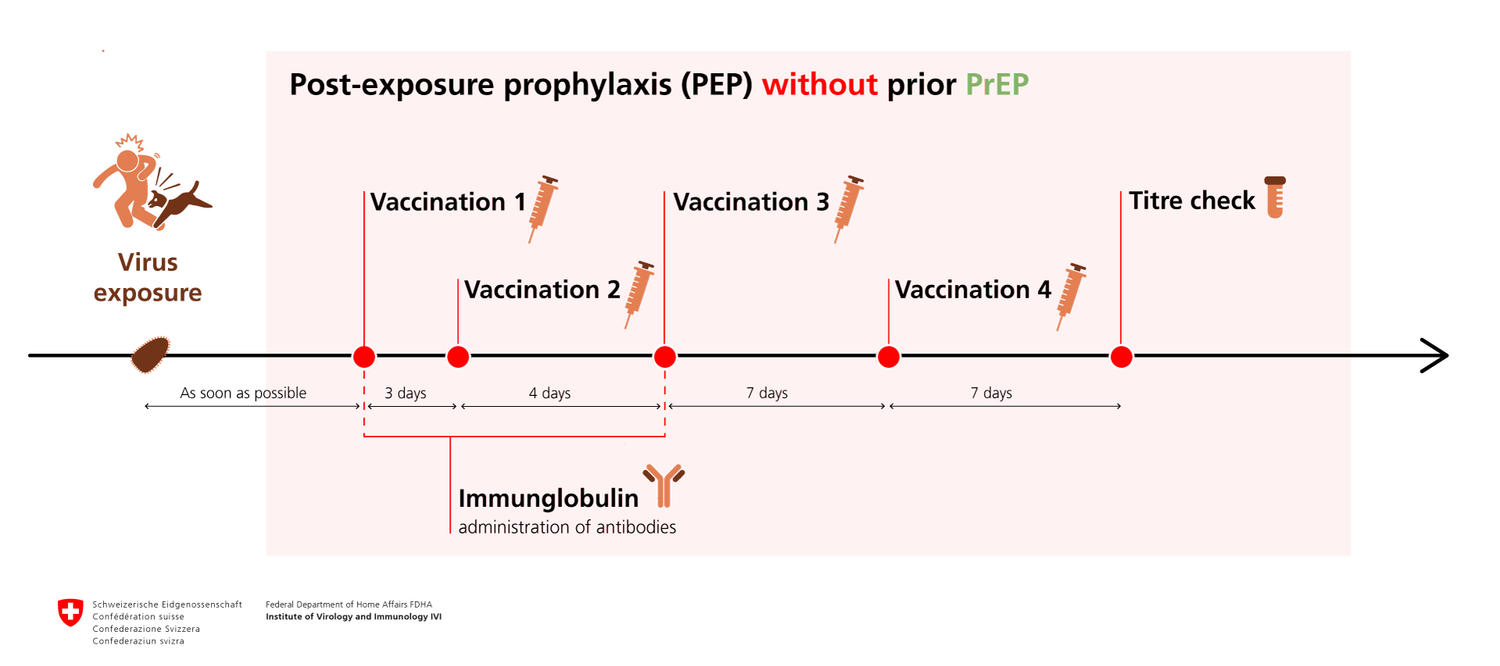 Post-exposure prophylaxis (PEP) without prior PrEP

Virus exposure

Vaccination 1

Vaccination 2

Vaccination 3

Vaccination 4

Titre check

As soon as possible

3 days

4 days

7 days

7 days

Immunglobulin
administration of antibodies

Schweizerische Eidgenossenschaft
Confédération suisse
Confederazione Svizzera
Confederaziun svizra

Federal Department of Home Affairs FDHA
Institute of Virology and Immunology IVI